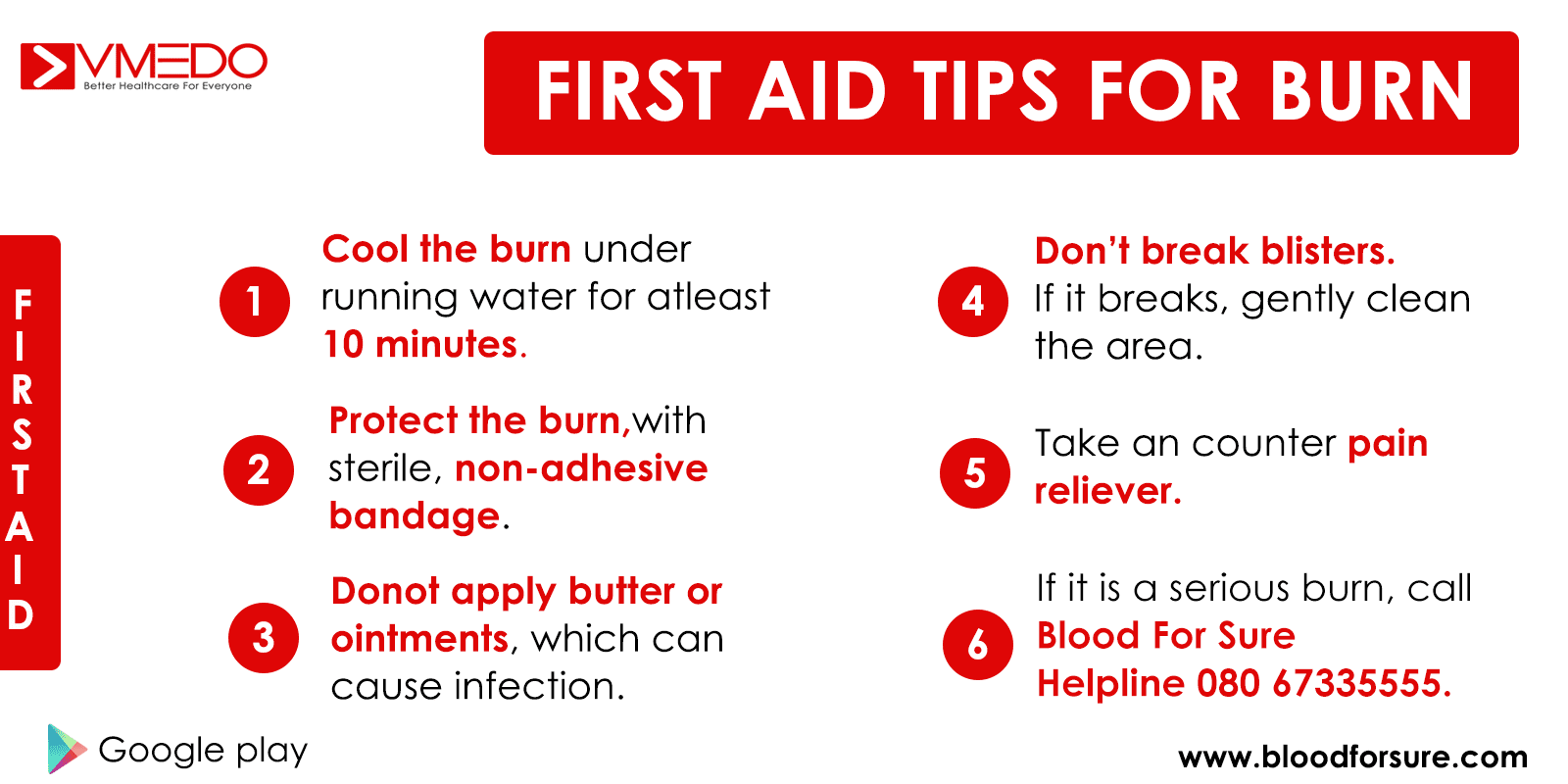 VMEDO
Better Healthcare For Everyone

FIRST AID TIPS FOR BURN

FIRST AID

1 Cool the burn under running water for atleast 10 minutes.

2 Protect the burn,with sterile, non-adhesive bandage.

3 Donot apply butter or ointments, which can cause infection.

4 Don't break blisters. If it breaks, gently clean the area.

5 Take an counter pain reliever.

6 If it is a serious burn, call Blood For Sure Helpline 080 67335555.

Google play

www.bloodforsure.com